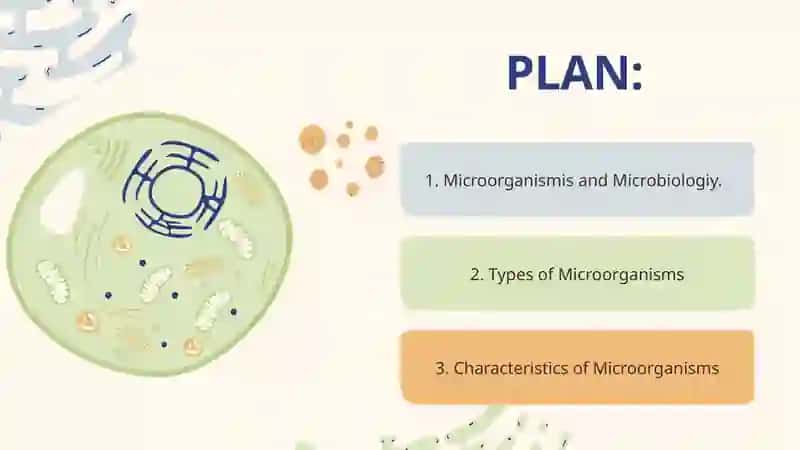 PLAN:

1. Microorganismis and Microbiologiy.

2. Types of Microorganisms

3. Characteristics of Microorganisms